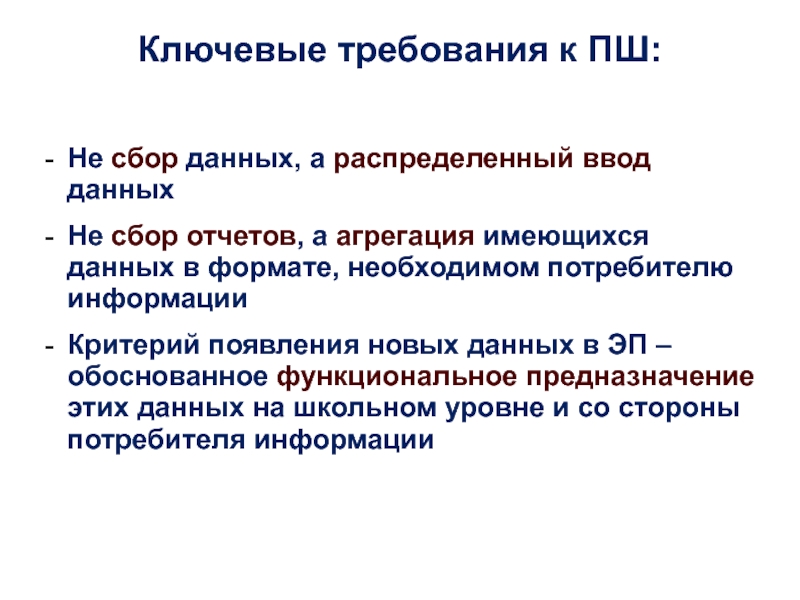 Ключевые требования к ПШ:

- Не сбор данных, а распределенный ввод данных

- Не сбор отчетов, а агрегация имеющихся данных в формате, необходимом потребителю информации

- Критерий появления новых данных в ЭП – обоснованное функциональное предназначение этих данных на школьном уровне и со стороны потребителя информации